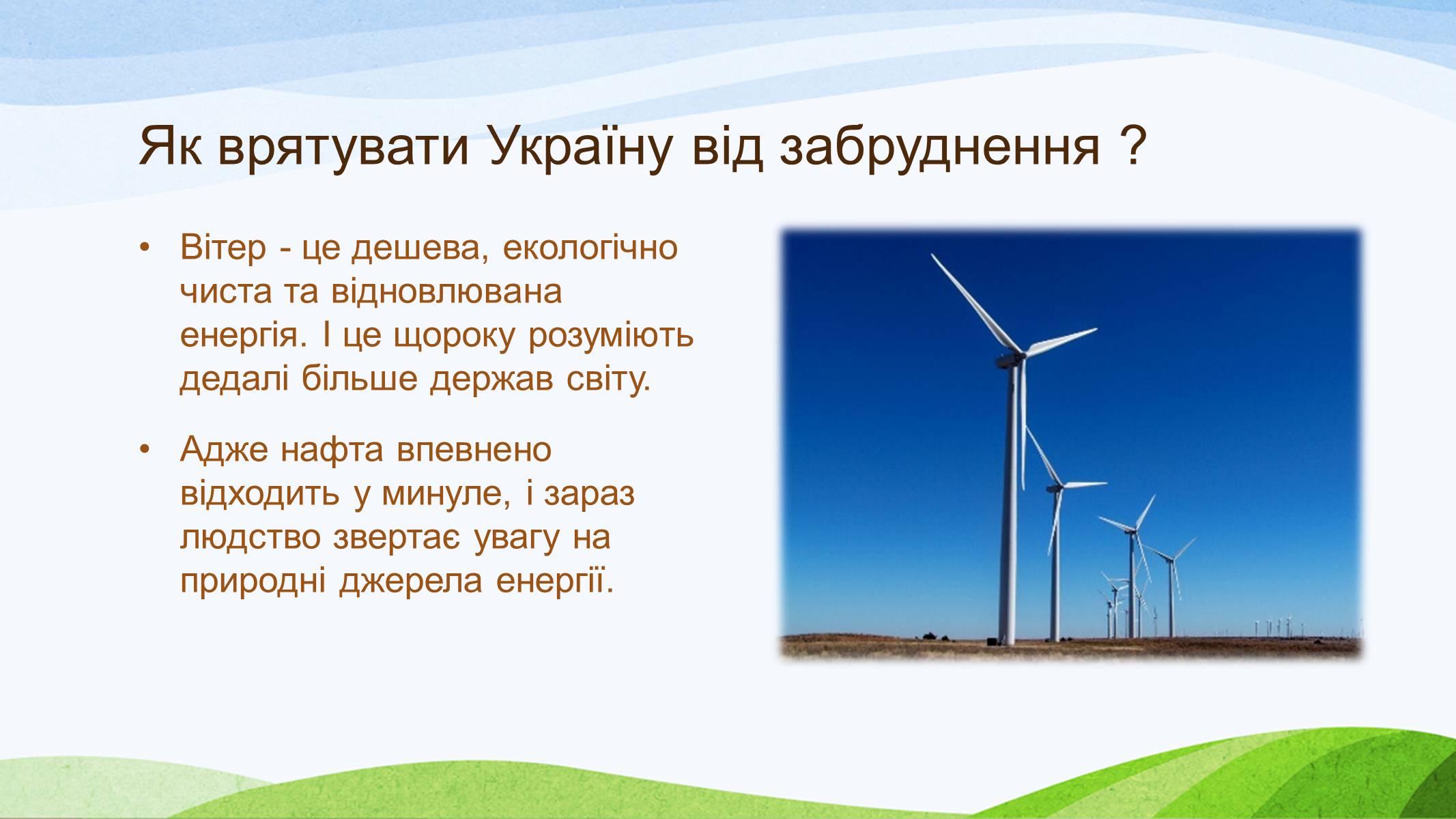 Як врятувати Україну від забруднення ?

• Вітер - це дешева, екологічно чиста та відновлювана енергія. І це щороку розуміють дедалі більше держав світу.

• Адже нафта впевнено відходить у минуле, і зараз людство звертає увагу на природні джерела енергії.